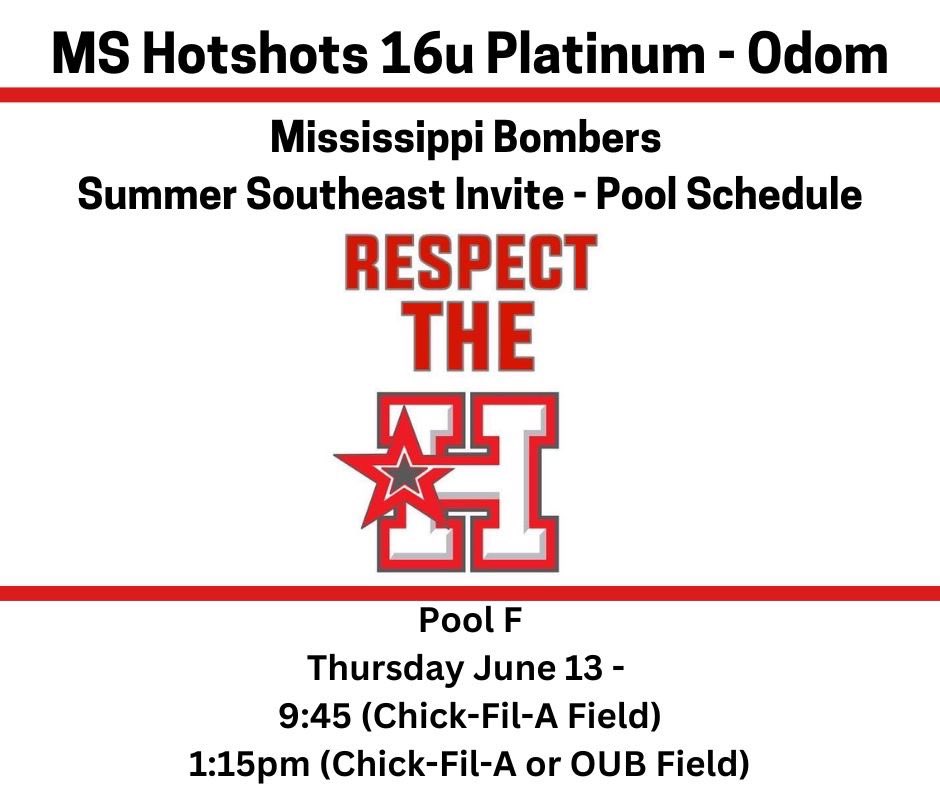 MS Hotshots 16u Platinum - Odom

Mississippi Bombers
Summer Southeast Invite - Pool Schedule

RESPECT
THE
H

Pool F
Thursday June 13 -
9:45 (Chick-Fil-A Field)
1:15pm (Chick-Fil-A or OUB Field)